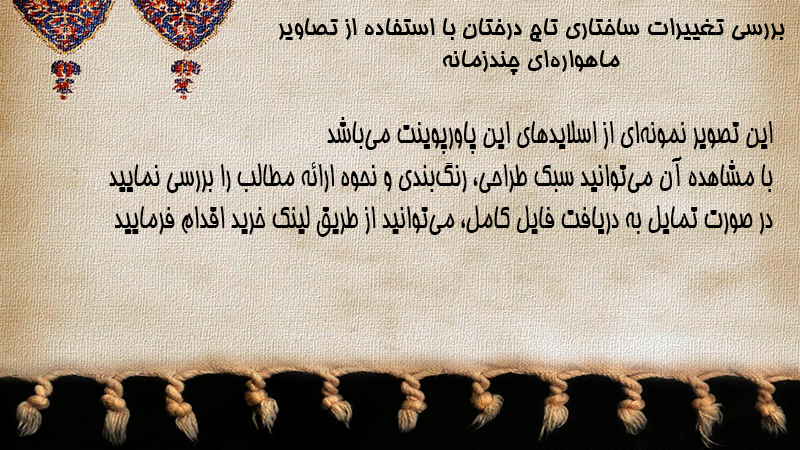 بررسی تغییرات ساختاری تاج درختان با استفاده از تصاویر ماهواره‌ای چندزمانه

این تصویر نمونه‌ای از اسلایدهای این پاورپوینت می‌باشد
با مشاهده آن می‌توانید سبک طراحی، رنگ‌بندی و نحوه ارائه مطالب را بررسی نمایید
در صورت تمایل به دریافت فایل کامل، می‌توانید از طریق لینک خرید اقدام فرمایید